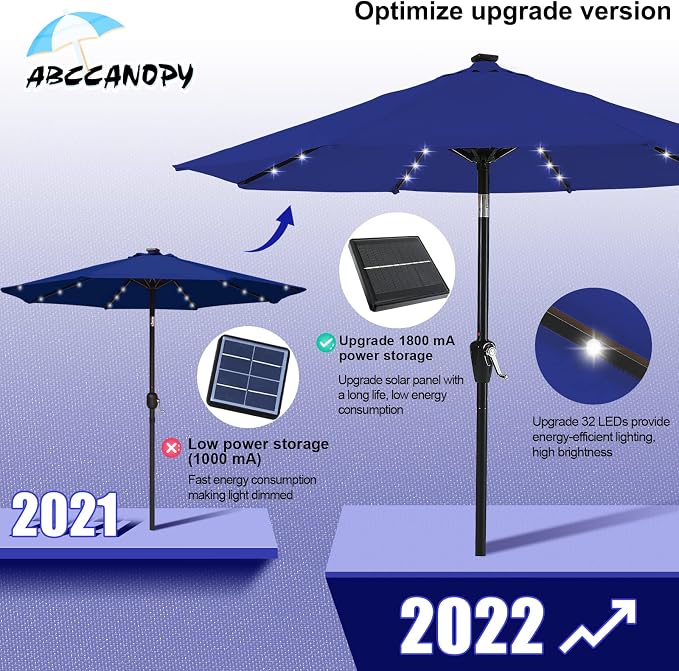 Optimize upgrade version

ABCCANOPY

Upgrade 1800 mA power storage

Upgrade solar panel with a long life, low energy consumption

Upgrade 32 LEDs provide energy-efficient lighting, high brightness

Low power storage (1000 mA)

Fast energy consumption making light dimmed

2021

2022